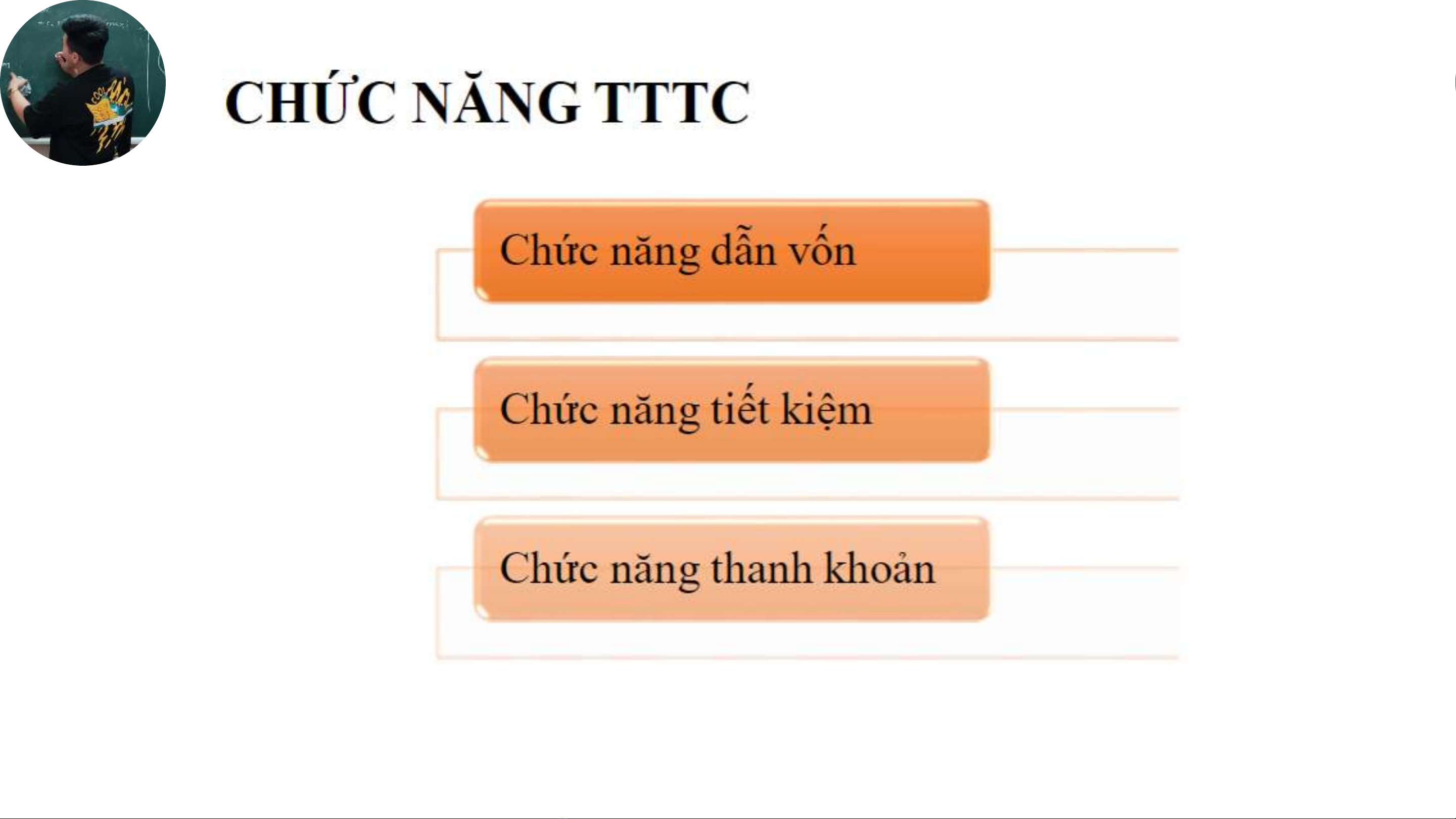 CHỨC NĂNG TTTC

Chức năng dẫn vốn

Chức năng tiết kiệm

Chức năng thanh khoản